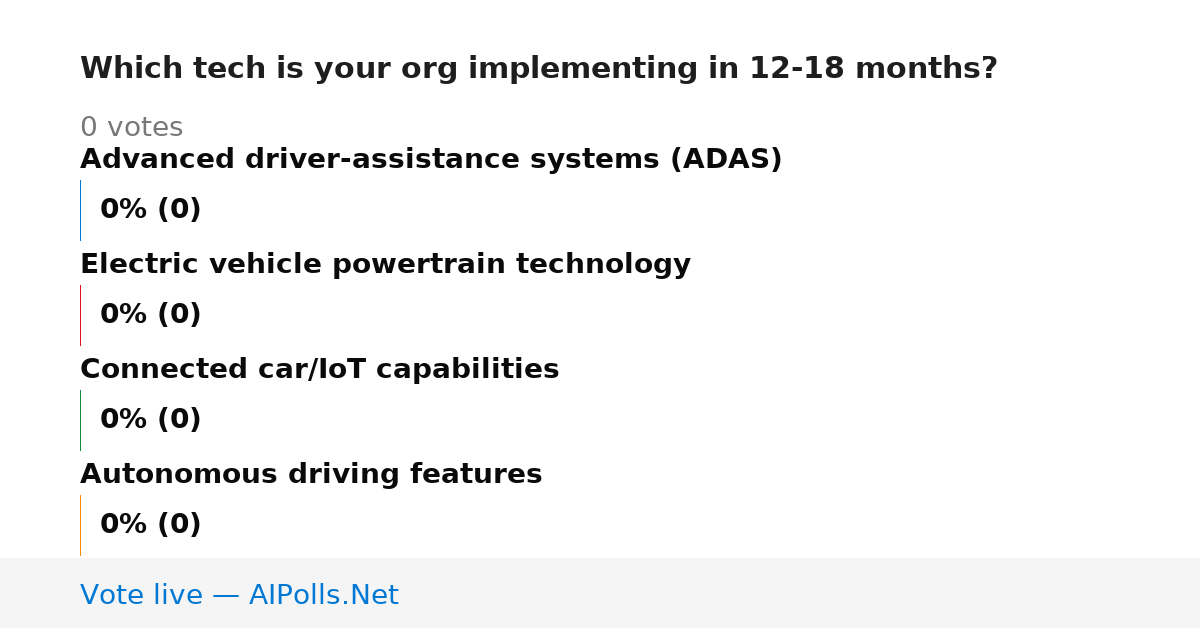 Which tech is your org implementing in 12-18 months?

0 votes

Advanced driver-assistance systems (ADAS)

0% (0)

Electric vehicle powertrain technology

0% (0)

Connected car/IoT capabilities

0% (0)

Autonomous driving features

0% (0)

Vote live — AIPolls.Net